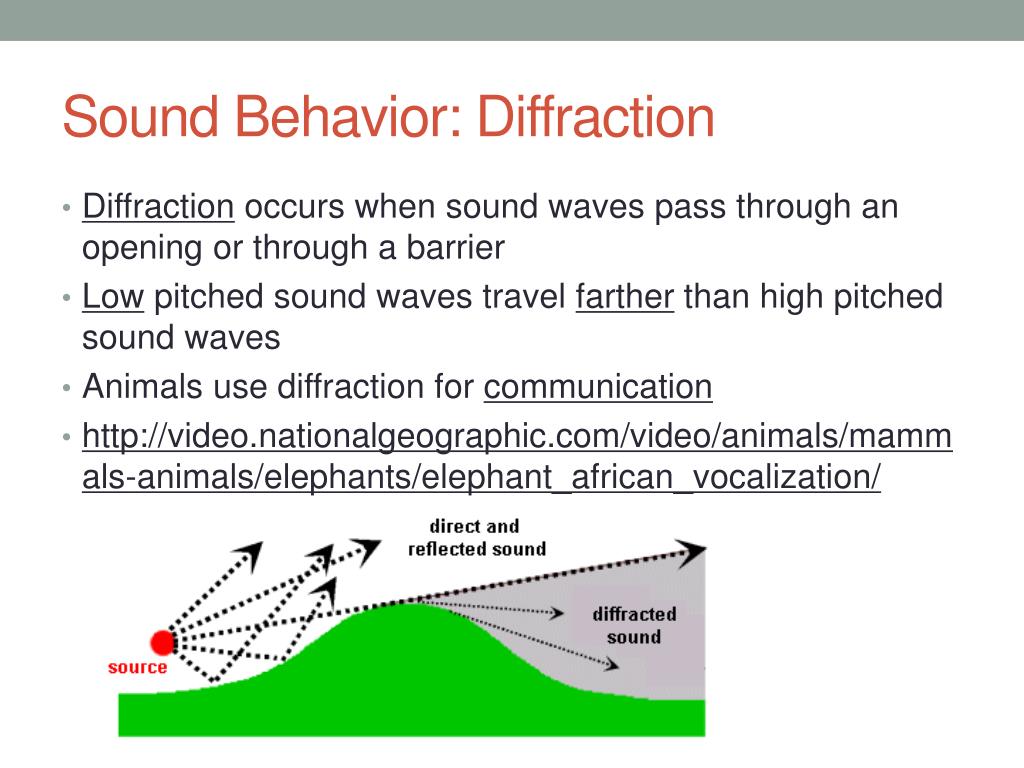 Sound Behavior: Diffraction

• Diffraction occurs when sound waves pass through an opening or through a barrier
• Low pitched sound waves travel farther than high pitched sound waves
• Animals use diffraction for communication
• http://video.nationalgeographic.com/video/animals/mammals-animals/elephants/elephant_african_vocalization/

direct and reflected sound

diffracted sound

source